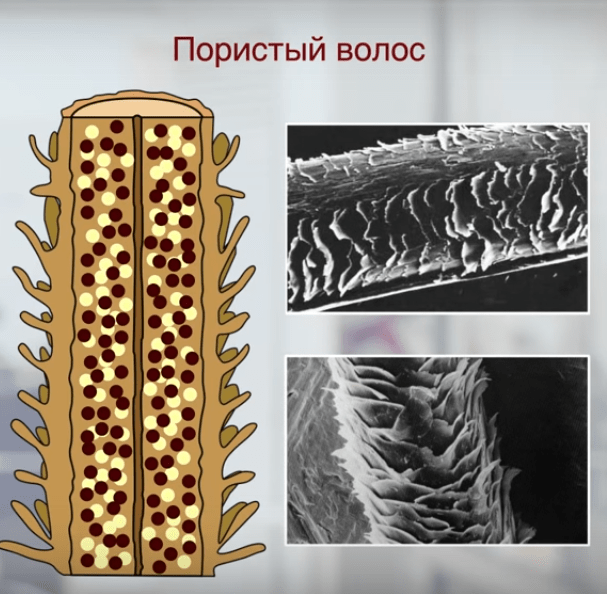 Пористый волос